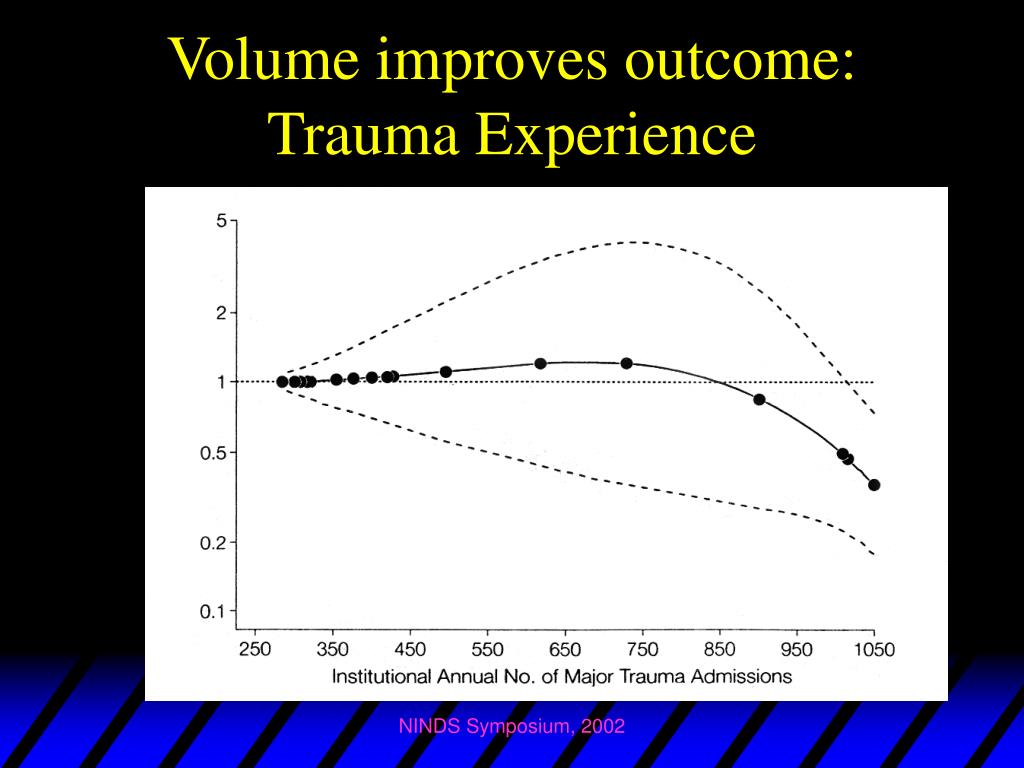 Volume improves outcome: Trauma Experience

5
2
1
0.5
0.2
0.1

250 350 450 550 650 750 850 950 1050

Institutional Annual No. of Major Trauma Admissions

NINDS Symposium, 2002